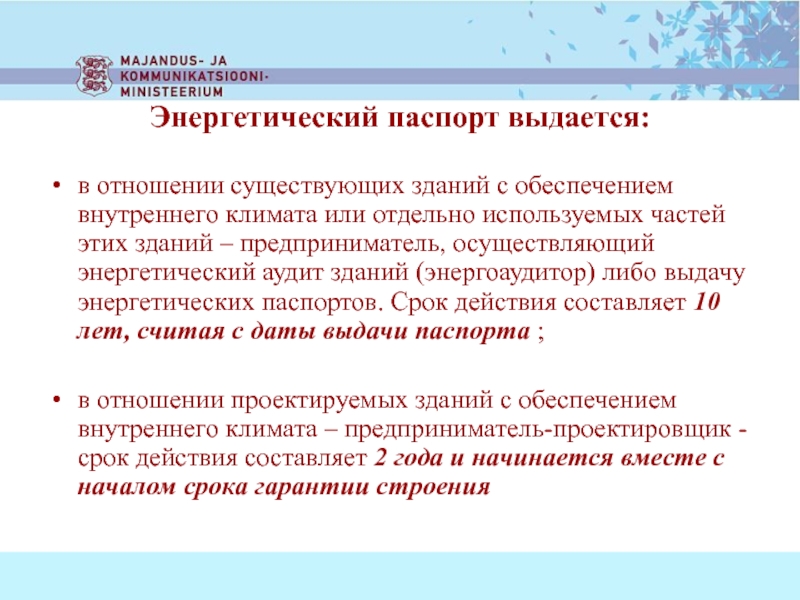 MAJANDUS- JA
KOMMUNIKATSIOONI-
MINISTEERIUM

Энергетический паспорт выдается:

• в отношении существующих зданий с обеспечением внутреннего климата или отдельно используемых частей этих зданий – предприниматель, осуществляющий энергетический аудит зданий (энергоаудитор) либо выдачу энергетических паспортов. Срок действия составляет 10 лет, считая с даты выдачи паспорта ;

• в отношении проектируемых зданий с обеспечением внутреннего климата – предприниматель-проектировщик - срок действия составляет 2 года и начинается вместе с началом срока гарантии строения